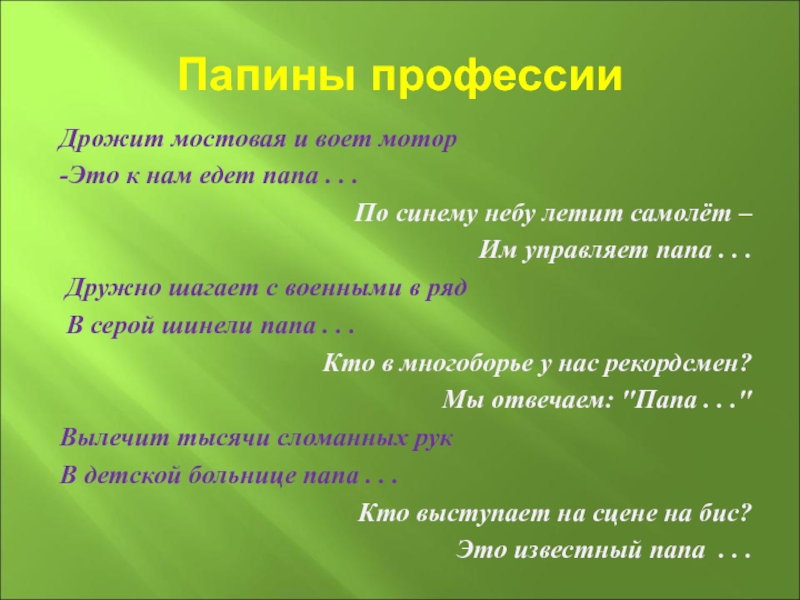 Папины профессии

Дрожит мостовая и воет мотор
-Это к нам едет папа . . .

По синему небу летит самолёт –
Им управляет папа . . .

Дружно шагает с военными в ряд
В серой шинели папа . . .

Кто в многоборье у нас рекордсмен?
Мы отвечаем: "Папа . . ."

Вылечит тысячи сломанных рук
В детской больнице папа . . .

Кто выступает на сцене на бис?
Это известный папа . . .